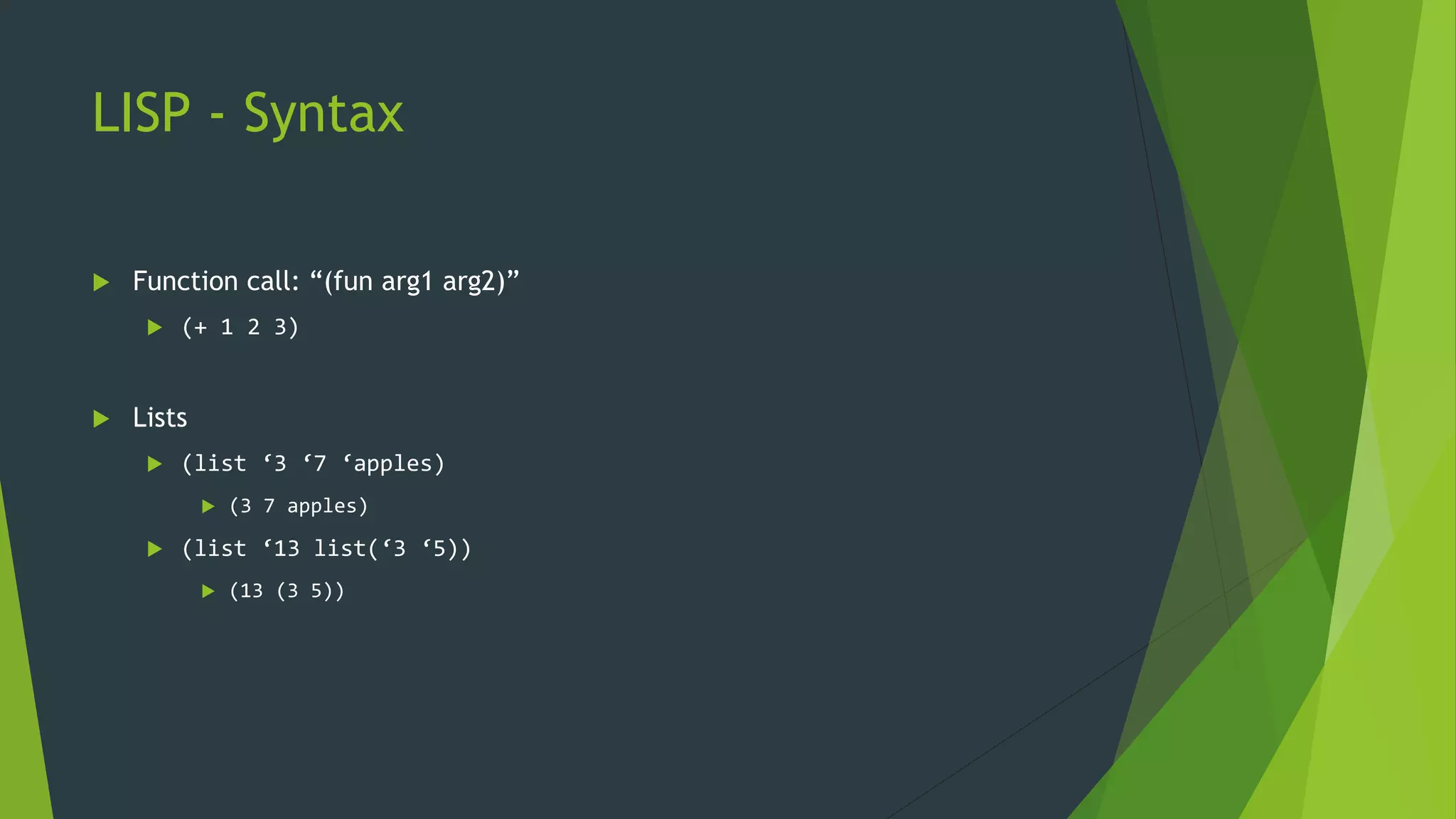 LISP - Syntax

Function call: “(fun arg1 arg2)”

(+ 1 2 3)

Lists

(list ‘3 ‘7 ‘apples)

(3 7 apples)

(list ‘13 list(‘3 ‘5))

(13 (3 5))